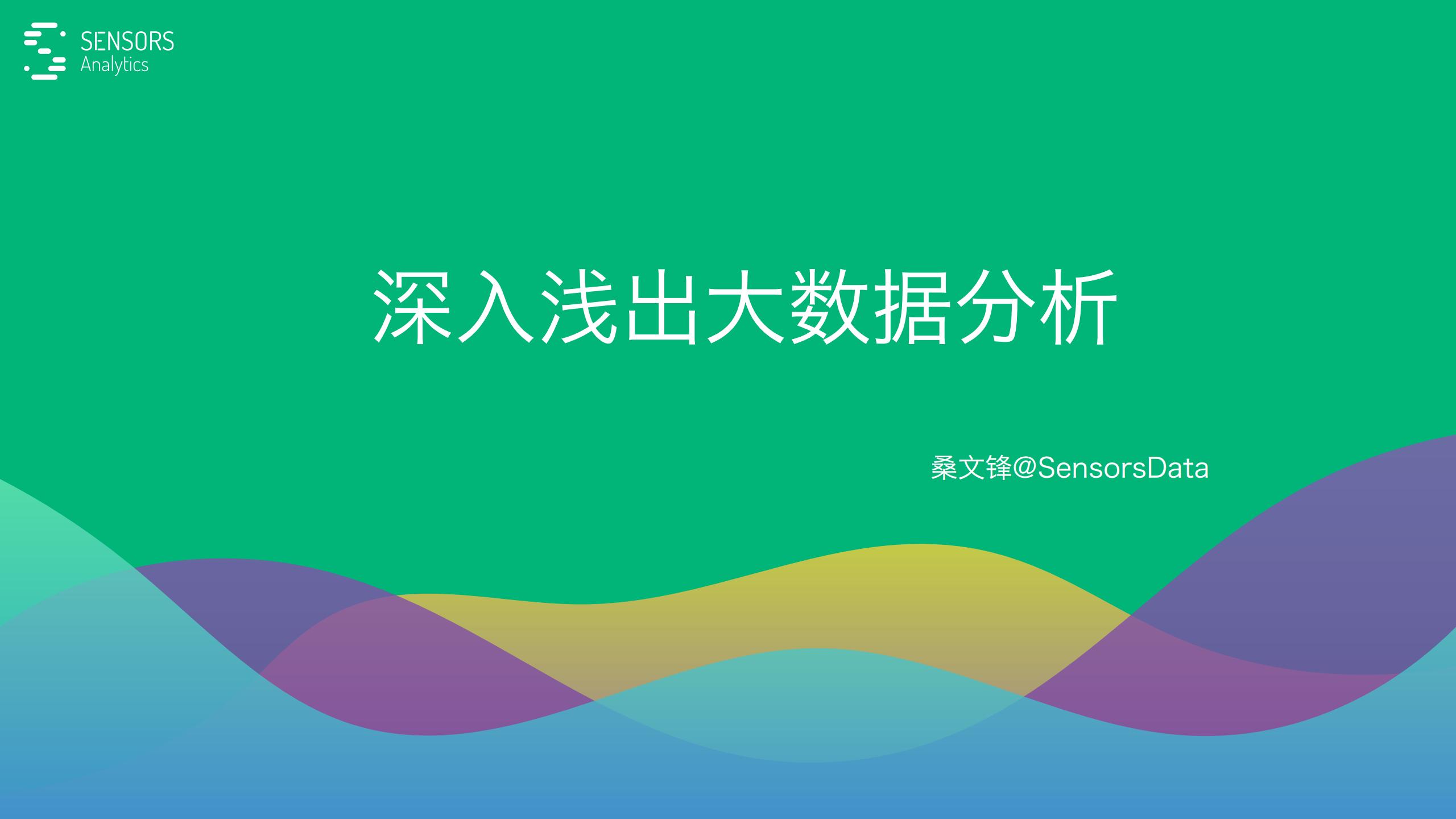 SENSORS
Analytics

深入浅出大数据分析

桑文锋@SensorsData